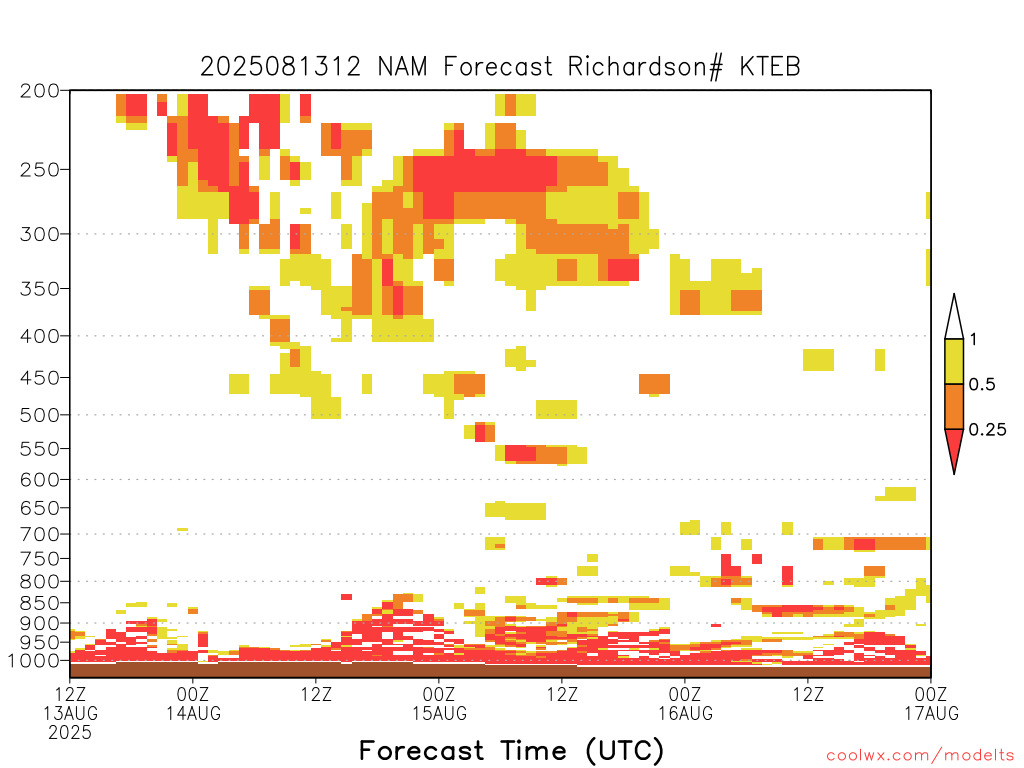 2025081312 NAM Forecast Richardson# KTEB

200
250
300
350
400
450
500
550
600
650
700
750
800
850
900
950
1000

1
0.5
0.25

12Z
13AUG
2025
00Z
14AUG
12Z
00Z
15AUG
12Z
00Z
16AUG
12Z
00Z
17AUG

Forecast Time (UTC)

coolwx.com/modelts